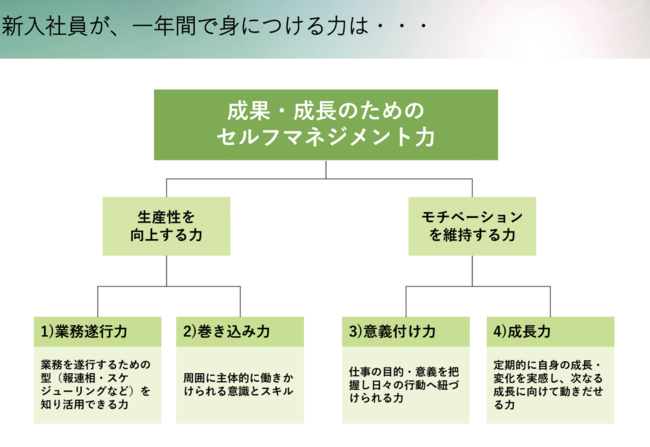 新入社員が、一年間で身につける力は・・・

成果・成長のための
セルフマネジメント力

生産性を
向上する力

モチベーション
を維持する力

1)業務遂行力

業務を遂行するための型（報連相・スケジューリングなど）を知り活用できる力

2)巻き込み力

周囲に主体的に働きかけられる意識とスキル

3)意義付け力

仕事の目的・意義を把握し日々の行動へ紐づけられる力

4)成長力

定期的に自身の成長・変化を実感し、次なる成長に向けて動きだせる力